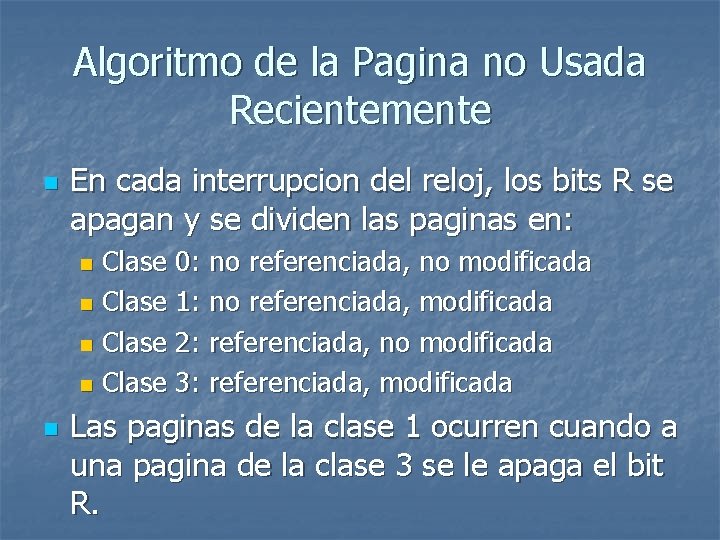 Algoritmo de la Pagina no Usada Recientemente

En cada interrupcion del reloj, los bits R se apagan y se dividen las paginas en:

Clase 0: no referenciada, no modificada

Clase 1: no referenciada, modificada

Clase 2: referenciada, no modificada

Clase 3: referenciada, modificada

Las paginas de la clase 1 ocurren cuando a una pagina de la clase 3 se le apaga el bit R.